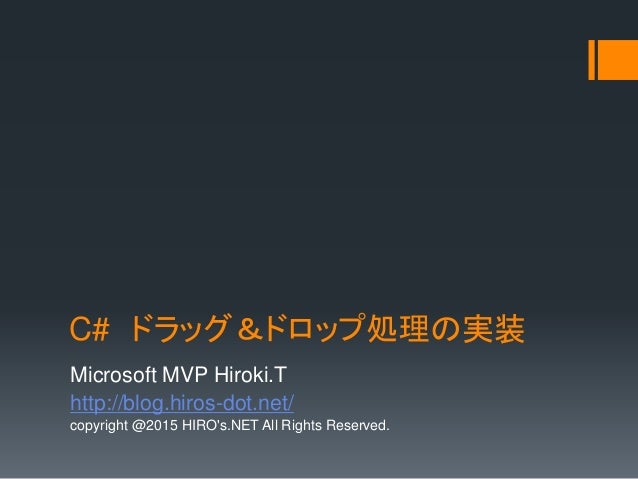 C# ドラッグ＆ドロップ処理の実装

Microsoft MVP Hiroki.T
http://blog.hiros-dot.net/
copyright @2015 HIRO's.NET All Rights Reserved.